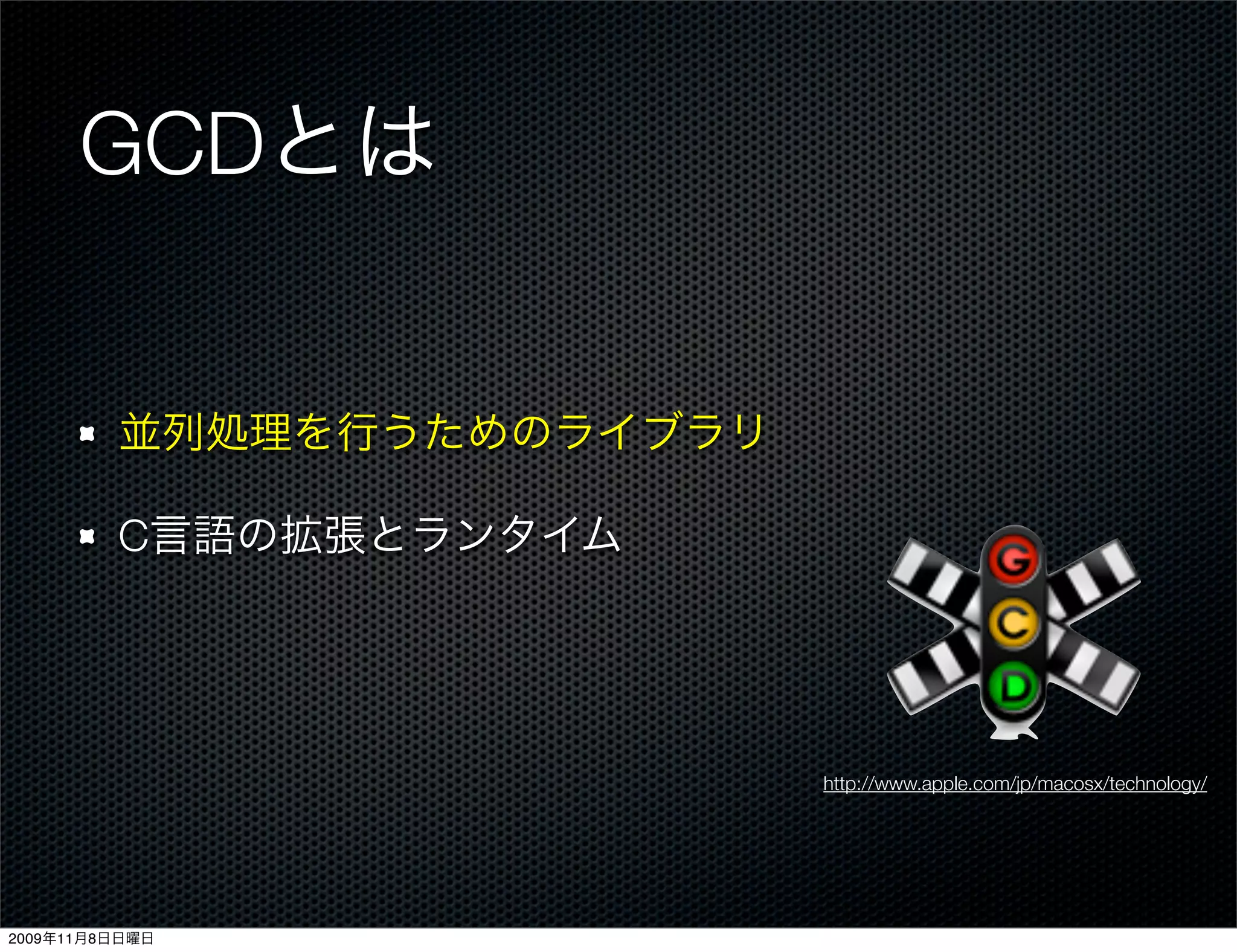 GCDとは

並列処理を行うためのライブラリ

C言語の拡張とランタイム

G
C
D

http://www.apple.com/jp/macosx/technology/

2009年11月8日日曜日